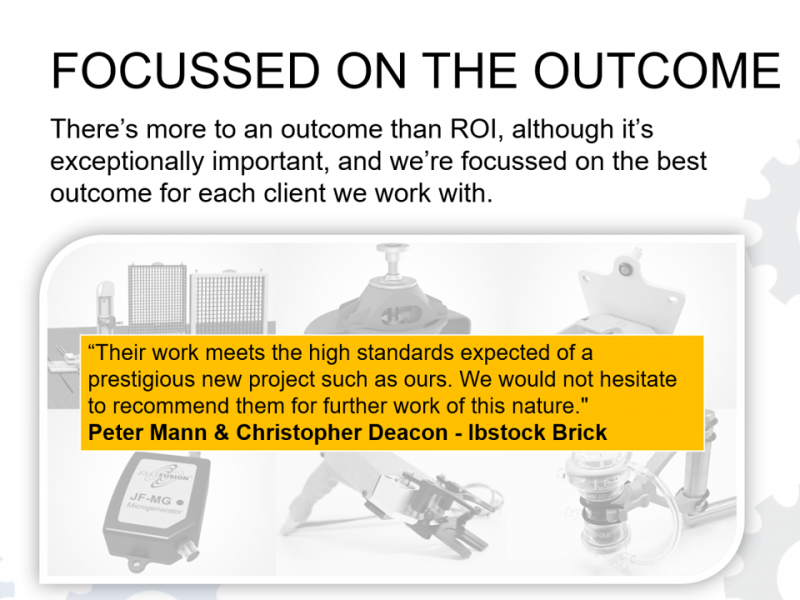 FOCUSSED ON THE OUTCOME

There's more to an outcome than ROI, although it's exceptionally important, and we're focussed on the best outcome for each client we work with.

"Their work meets the high standards expected of a prestigious new project such as ours. We would not hesitate to recommend them for further work of this nature."
Peter Mann & Christopher Deacon - Ibstock Brick

JF-MG
Microgenerator